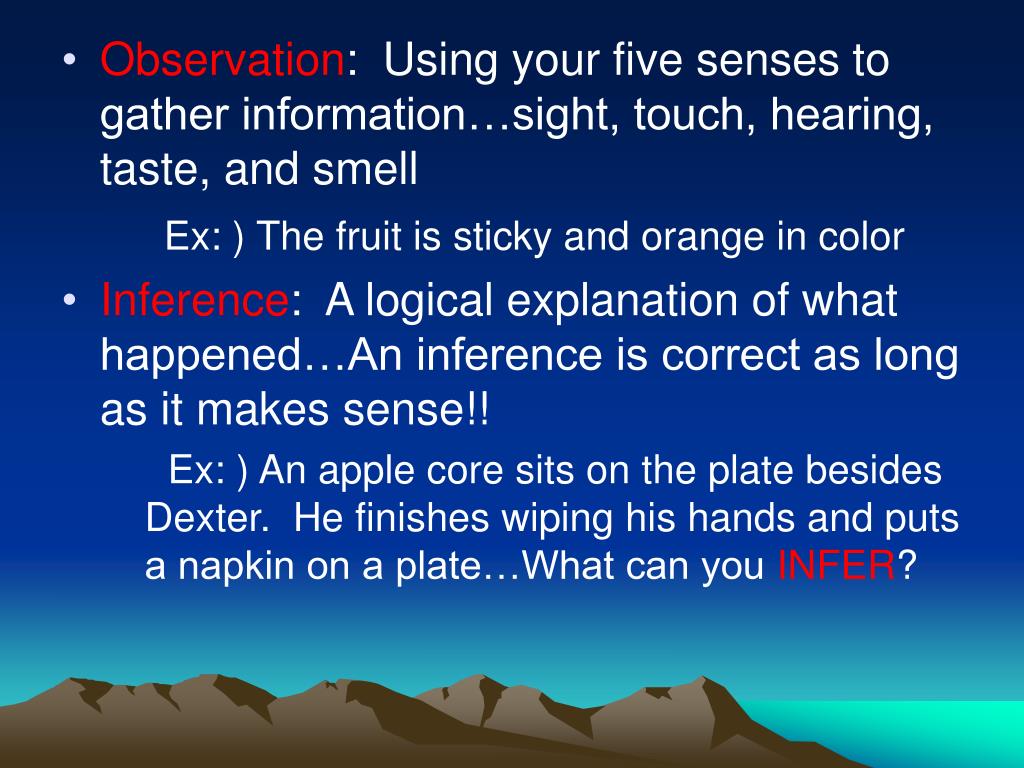 • Observation: Using your five senses to gather information…sight, touch, hearing, taste, and smell

Ex: ) The fruit is sticky and orange in color

• Inference: A logical explanation of what happened…An inference is correct as long as it makes sense!!

Ex: ) An apple core sits on the plate besides Dexter. He finishes wiping his hands and puts a napkin on a plate…What can you INFER?